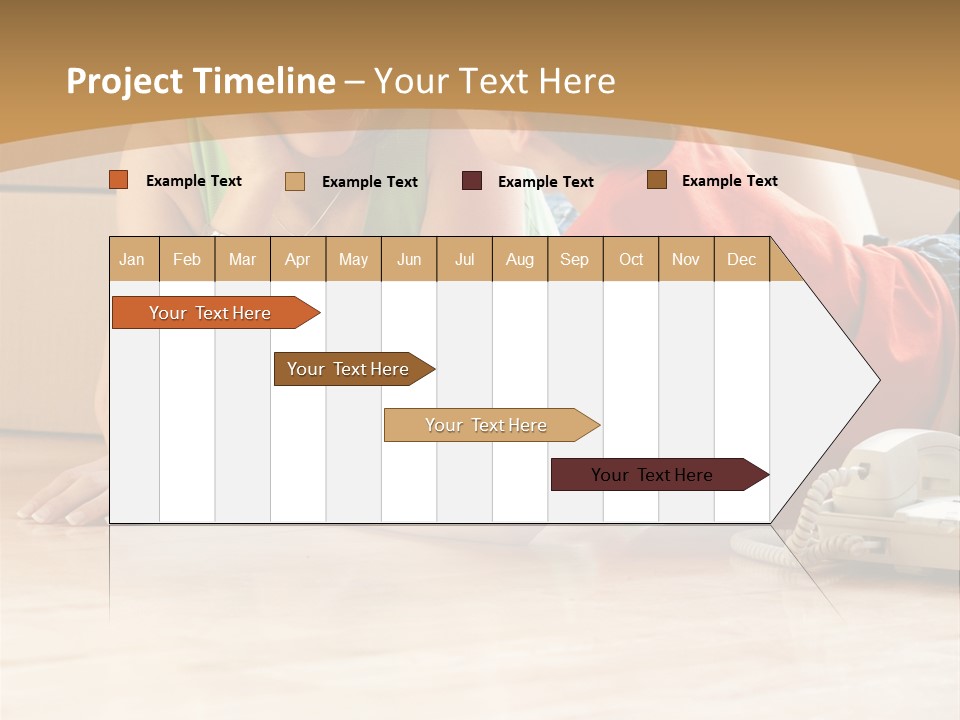 Project Timeline – Your Text Here

Example Text Example Text Example Text Example Text

| Jan | Feb | Mar | Apr | May | Jun | Jul | Aug | Sep | Oct | Nov | Dec |
|---|---|---|---|---|---|---|---|---|---|---|---|

Your Text Here

Your Text Here

Your Text Here

Your Text Here